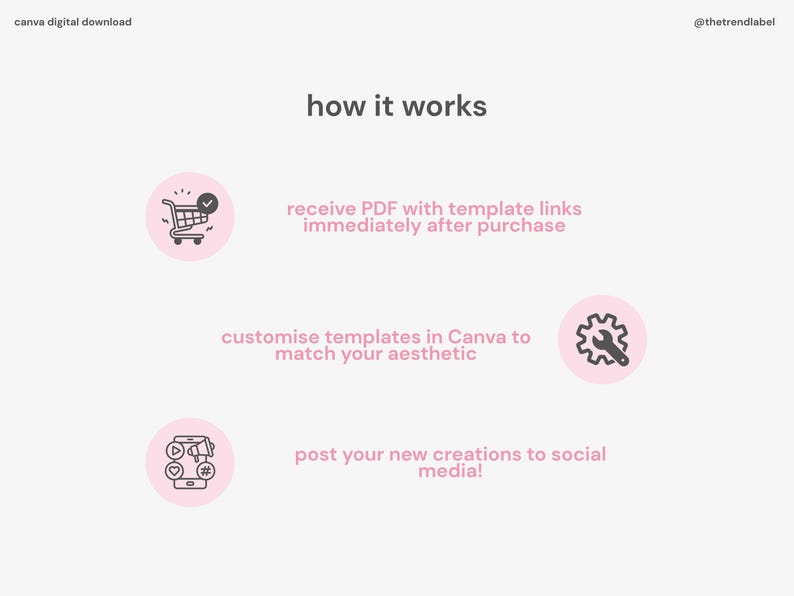 canva digital download

@thetrendlabel

how it works

receive PDF with template links immediately after purchase

customise templates in Canva to match your aesthetic

post your new creations to social media!